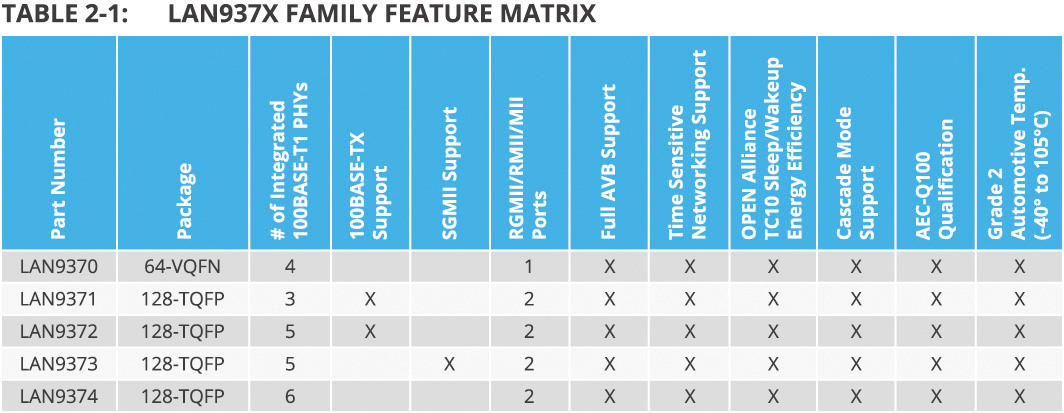 TABLE 2-1: LAN937X FAMILY FEATURE MATRIX

| Part Number | Package | # of Integrated 100BASE-T1 PHYs | 100BASE-TX Support | SGMII Support | RGMII/RMII/MII Ports | Full AVB Support | Time Sensitive Networking Support | OPEN Alliance TC10 Sleep/Wakeup Energy Efficiency | Cascade Mode Support | AEC-Q100 Qualification | Grade 2 Automotive Temp. (-40° to 105°C) |
|---|---|---|---|---|---|---|---|---|---|---|---|
| LAN9370 | 64-VQFN | 4 | | | 1 | X | X | X | X | X | X |
| LAN9371 | 128-TQFP | 3 | X | | 2 | X | X | X | X | X | X |
| LAN9372 | 128-TQFP | 5 | X | | 2 | X | X | X | X | X | X |
| LAN9373 | 128-TQFP | 5 | | X | 2 | X | X | X | X | X | X |
| LAN9374 | 128-TQFP | 6 | | | 2 | X | X | X | X | X | X |